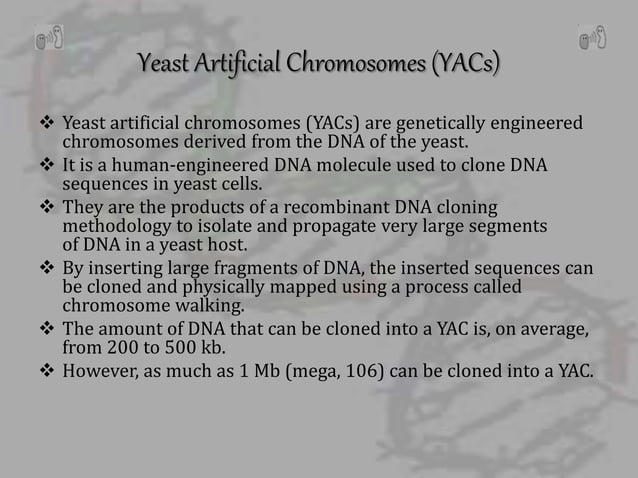 Yeast Artificial Chromosomes (YACs)

❖ Yeast artificial chromosomes (YACs) are genetically engineered chromosomes derived from the DNA of the yeast.
❖ It is a human-engineered DNA molecule used to clone DNA sequences in yeast cells.
❖ They are the products of a recombinant DNA cloning methodology to isolate and propagate very large segments of DNA in a yeast host.
❖ By inserting large fragments of DNA, the inserted sequences can be cloned and physically mapped using a process called chromosome walking.
❖ The amount of DNA that can be cloned into a YAC is, on average, from 200 to 500 kb.
❖ However, as much as 1 Mb (mega, 106) can be cloned into a YAC.